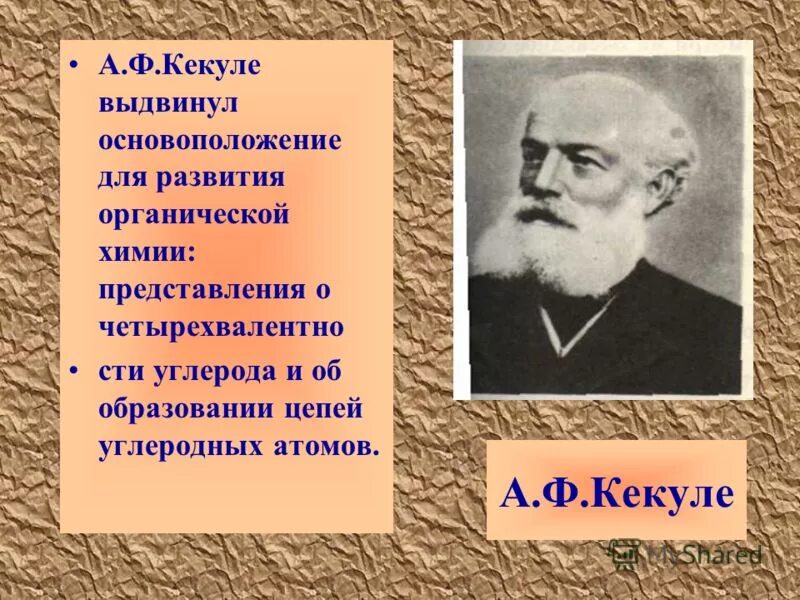 • А.Ф.Кекуле выдвинул основоположение для развития органической химии: представления о четырехвалентно

• сти углерода и об образовании цепей углеродных атомов.

А.Ф.Кекуле

MyShared